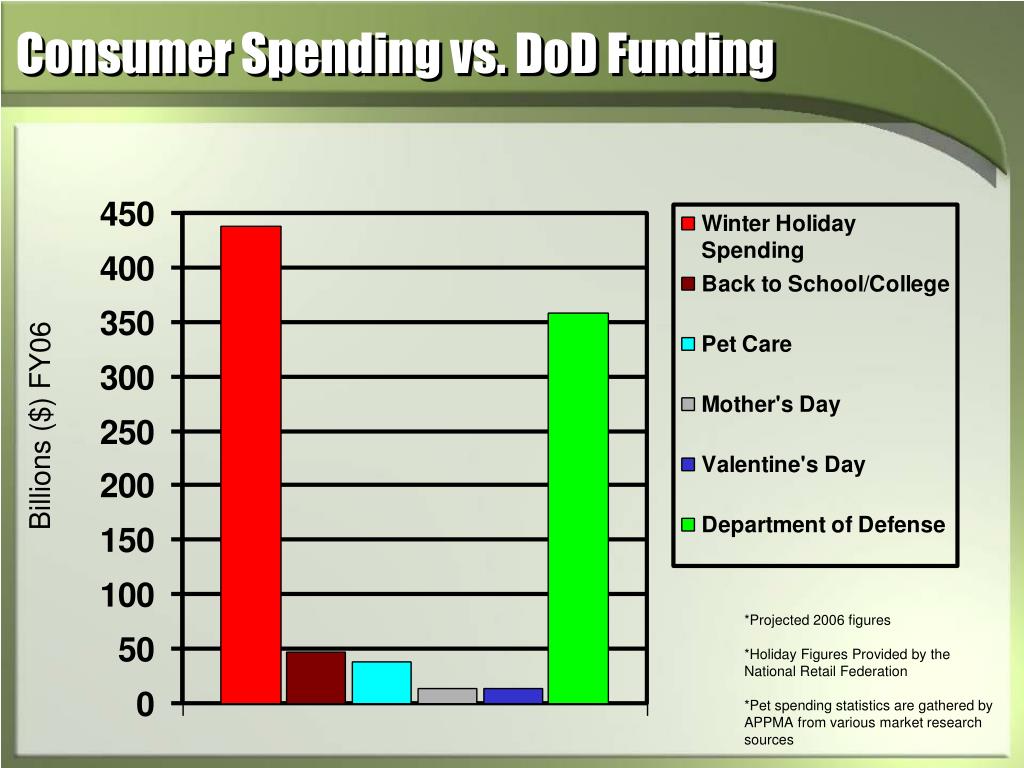 Consumer Spending vs. DoD Funding

Billions ($) FY06

450
400
350
300
250
200
150
100
50
0

Winter Holiday Spending
Back to School/College
Pet Care
Mother's Day
Valentine's Day
Department of Defense

*Projected 2006 figures

*Holiday Figures Provided by the National Retail Federation

*Pet spending statistics are gathered by APPMA from various market research sources